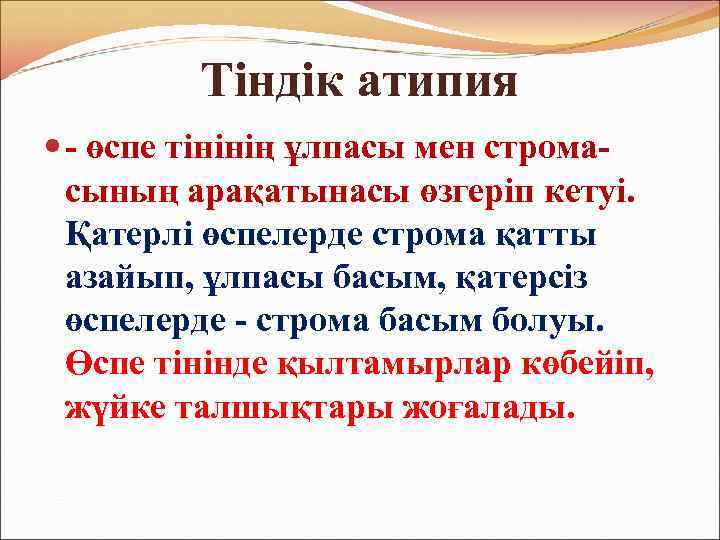 Тіндік атипия

- өспе тінінің ұлпасы мен стромасының арақатынасы өзгеріп кетуі. Қатерлі өспелерде строма қатты азайып, ұлпасы басым, қатерсіз өспелерде - строма басым болуы. Өспе тінінде қылтамырлар көбейіп, жүйке талшықтары жоғалады.